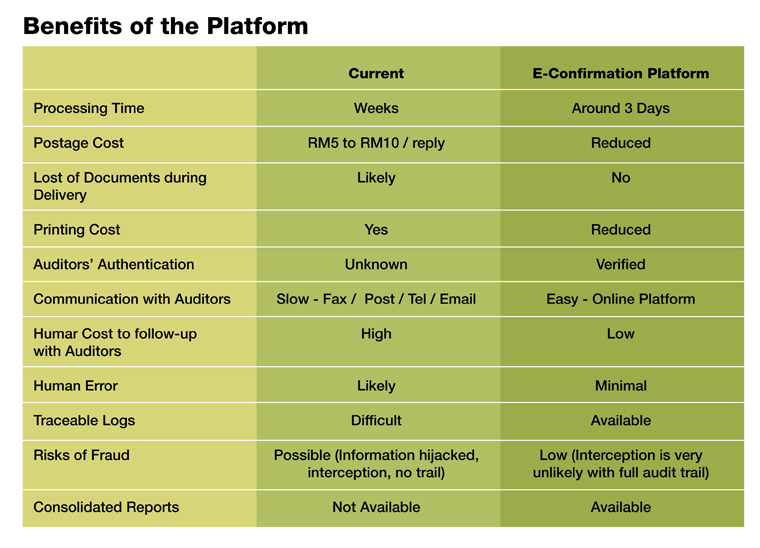 Benefits of the Platform

| | Current | E-Confirmation Platform |
|---|---|---|
| Processing Time | Weeks | Around 3 Days |
| Postage Cost | RM5 to RM10 / reply | Reduced |
| Lost of Documents during Delivery | Likely | No |
| Printing Cost | Yes | Reduced |
| Auditors' Authentication | Unknown | Verified |
| Communication with Auditors | Slow - Fax / Post / Tel / Email | Easy - Online Platform |
| Humar Cost to follow-up with Auditors | High | Low |
| Human Error | Likely | Minimal |
| Traceable Logs | Difficult | Available |
| Risks of Fraud | Possible (Information hijacked, interception, no trail) | Low (Interception is very unlikely with full audit trail) |
| Consolidated Reports | Not Available | Available |